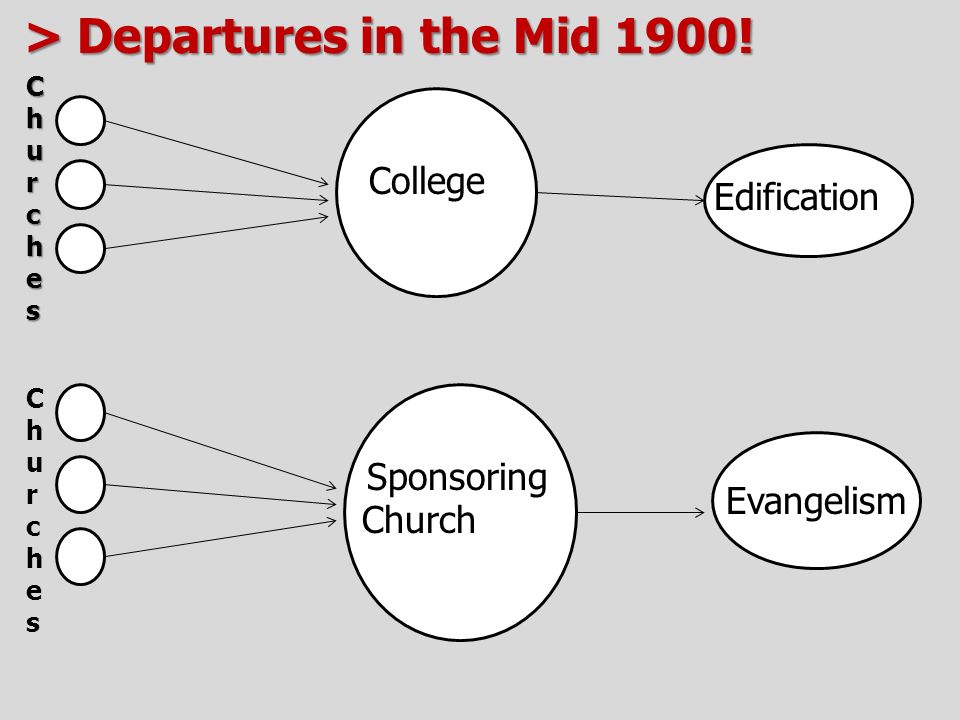 > Departures in the Mid 1900!

Churches

College

Edification

Churches

Sponsoring Church

Evangelism